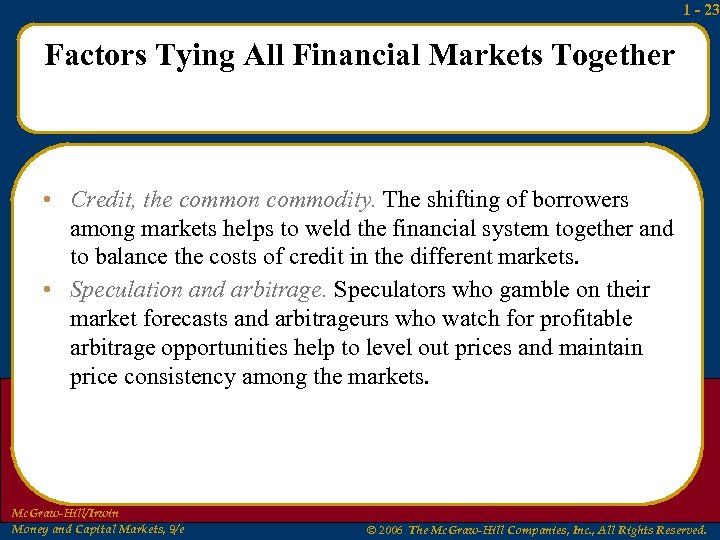 1 - 23

Factors Tying All Financial Markets Together

• Credit, the common commodity. The shifting of borrowers among markets helps to weld the financial system together and to balance the costs of credit in the different markets.
• Speculation and arbitrage. Speculators who gamble on their market forecasts and arbitrageurs who watch for profitable arbitrage opportunities help to level out prices and maintain price consistency among the markets.

McGraw-Hill/Irwin
Money and Capital Markets, 9/e

© 2006 The McGraw-Hill Companies, Inc., All Rights Reserved.